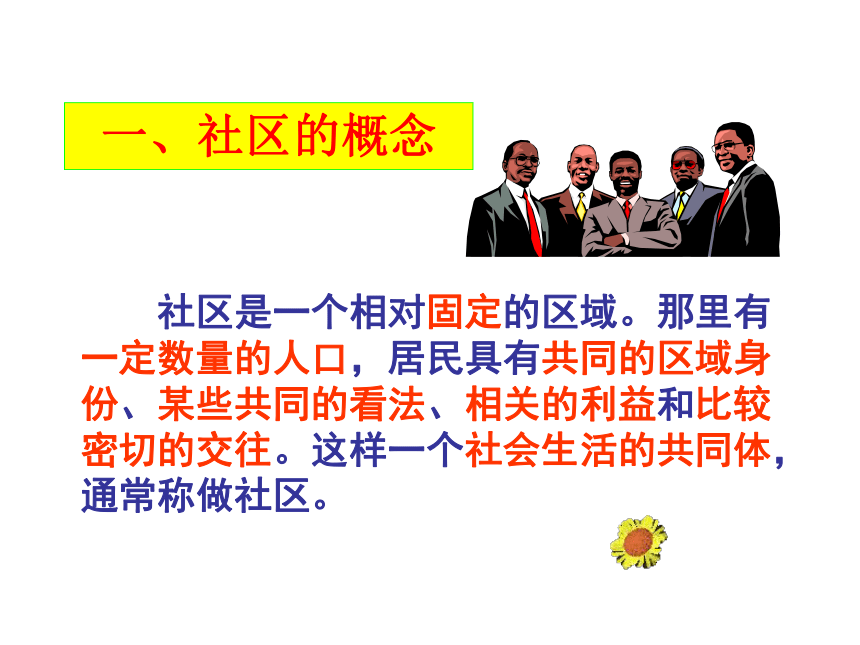 一、社区的概念

社区是一个相对固定的区域。那里有一定数量的人口，居民具有共同的区域身份、某些共同的看法、相关的利益和比较密切的交往。这样一个社会生活的共同体，通常称做社区。